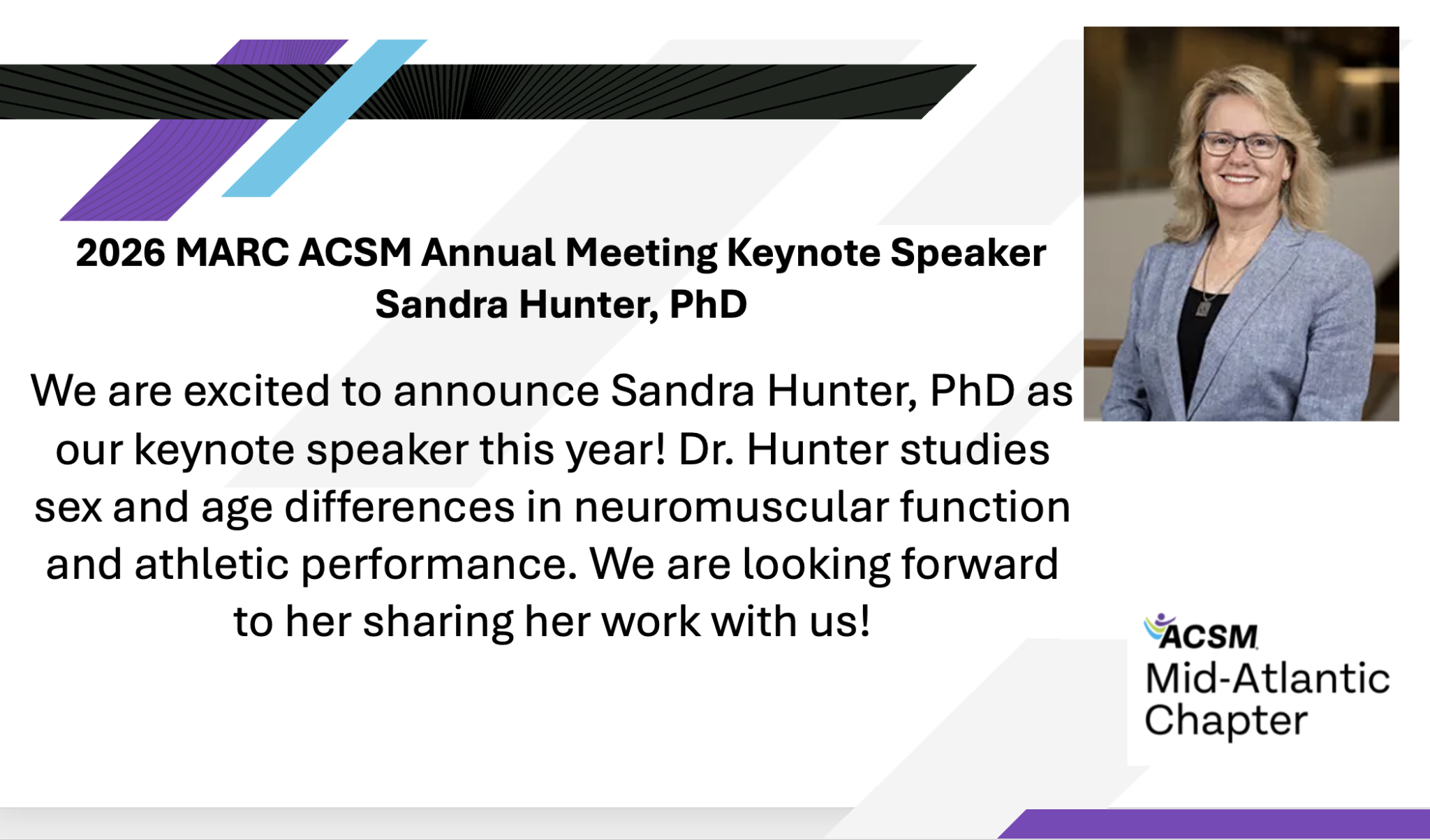 2026 MARC ACSM Annual Meeting Keynote Speaker
Sandra Hunter, PhD

We are excited to announce Sandra Hunter, PhD as our keynote speaker this year! Dr. Hunter studies sex and age differences in neuromuscular function and athletic performance. We are looking forward to her sharing her work with us!

ACSM
Mid-Atlantic
Chapter